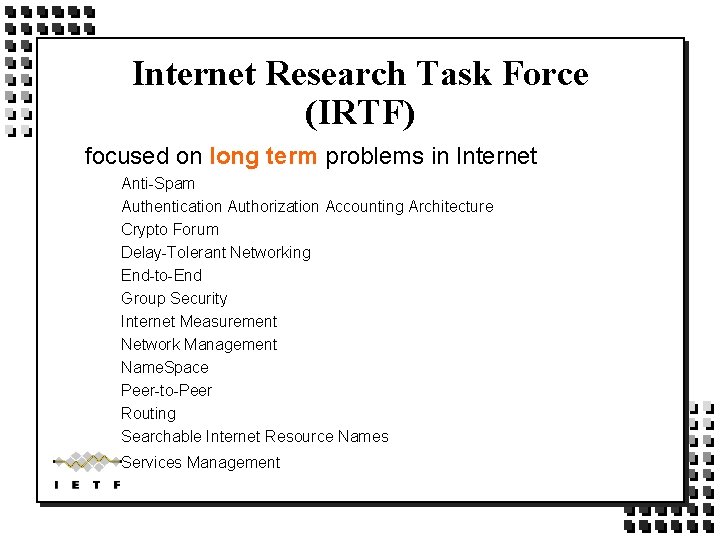 Internet Research Task Force (IRTF)

focused on long term problems in Internet

Anti-Spam
Authentication Authorization Accounting Architecture
Crypto Forum
Delay-Tolerant Networking
End-to-End
Group Security
Internet Measurement
Network Management
NameSpace
Peer-to-Peer
Routing
Searchable Internet Resource Names
Services Management

I E T F